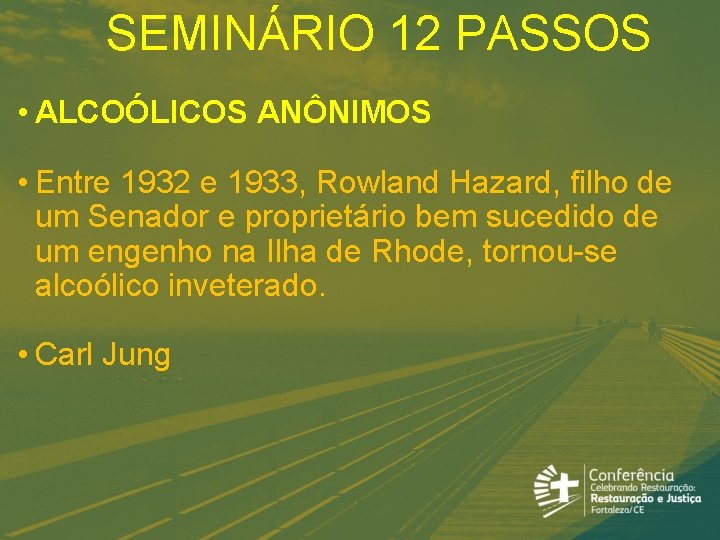 SEMINÁRIO 12 PASSOS

• ALCOÓLICOS ANÔNIMOS

• Entre 1932 e 1933, Rowland Hazard, filho de um Senador e proprietário bem sucedido de um engenho na Ilha de Rhode, tornou-se alcoólico inveterado.

• Carl Jung

Conferência
Celebrando Restauração:
Restauração e Justiça
Fortaleza/CE